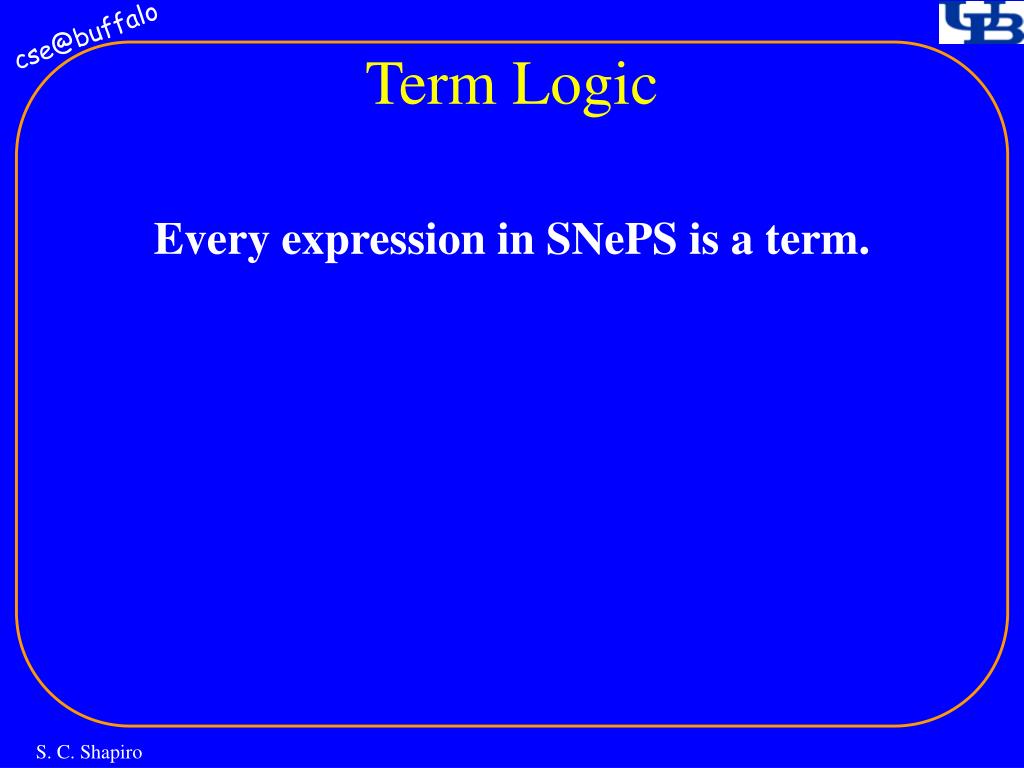 cse@buffalo

UB

Term Logic

Every expression in SNePS is a term.

S. C. Shapiro